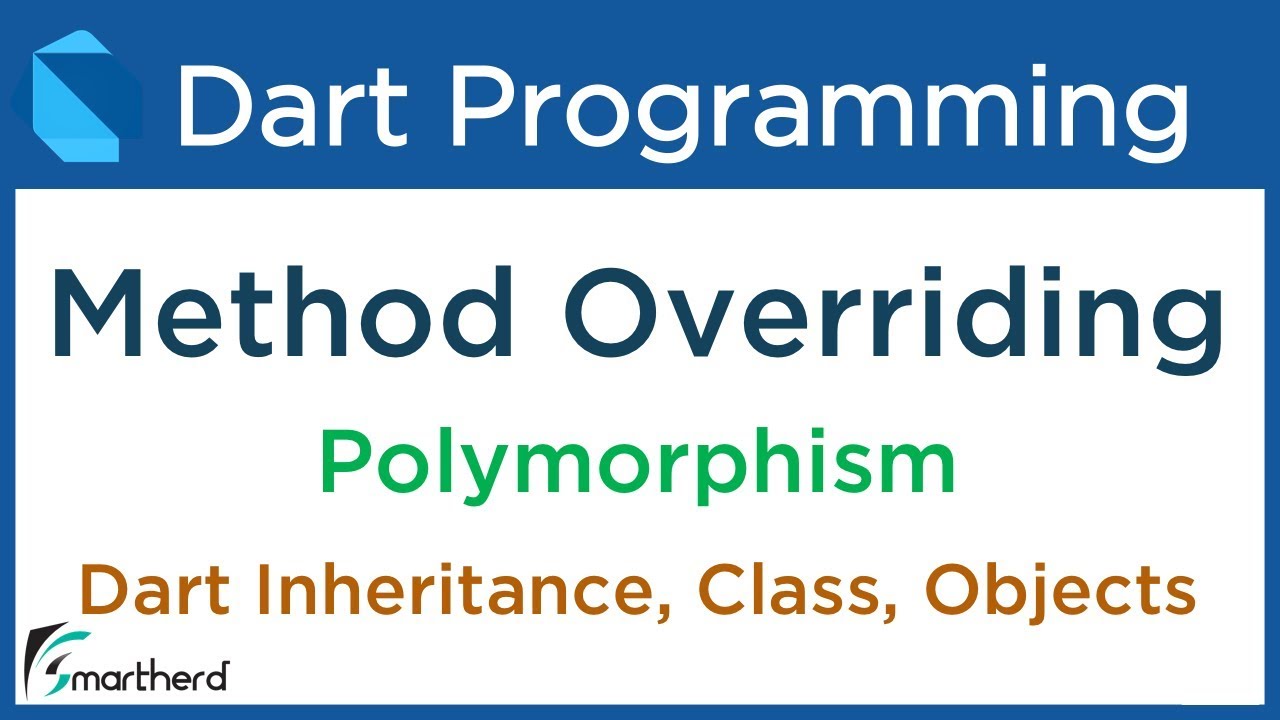 Dart Programming

Method Overriding

Polymorphism

Dart Inheritance, Class, Objects

Smartherd